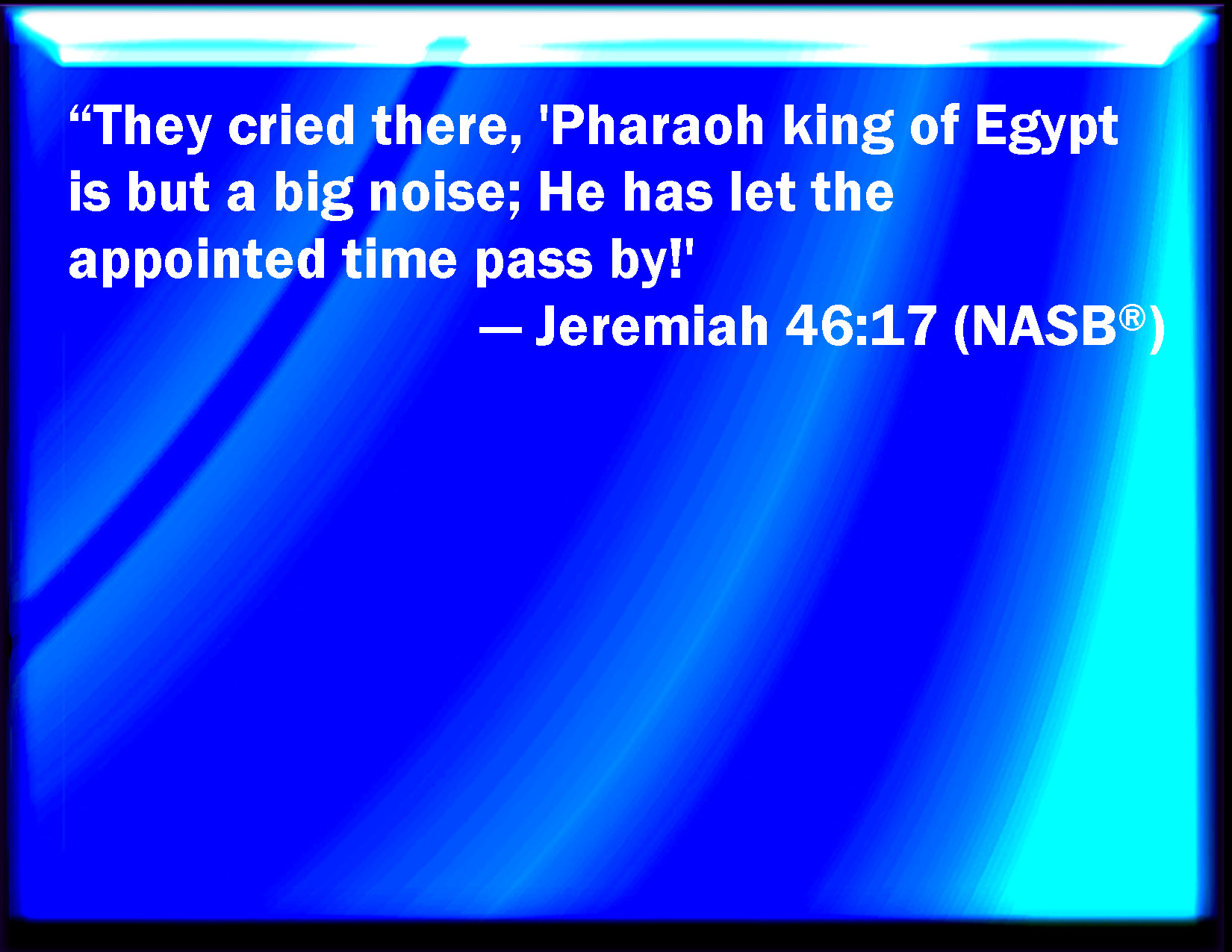 “They cried there, 'Pharaoh king of Egypt is but a big noise; He has let the appointed time pass by!'

— Jeremiah 46:17 (NASB®)